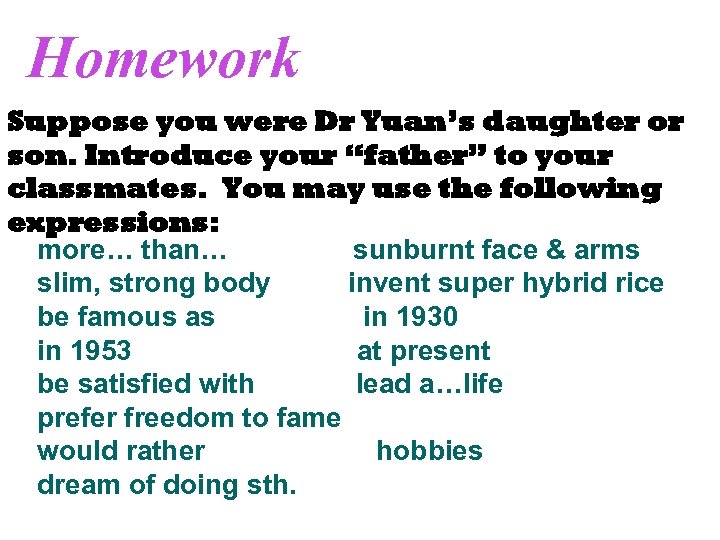 Homework

Suppose you were Dr Yuan's daughter or son. Introduce your "father" to your classmates. You may use the following expressions:

more… than…
slim, strong body
be famous as
in 1953
be satisfied with
prefer freedom to fame
would rather
dream of doing sth.

sunburnt face & arms
invent super hybrid rice
in 1930
at present
lead a…life
hobbies